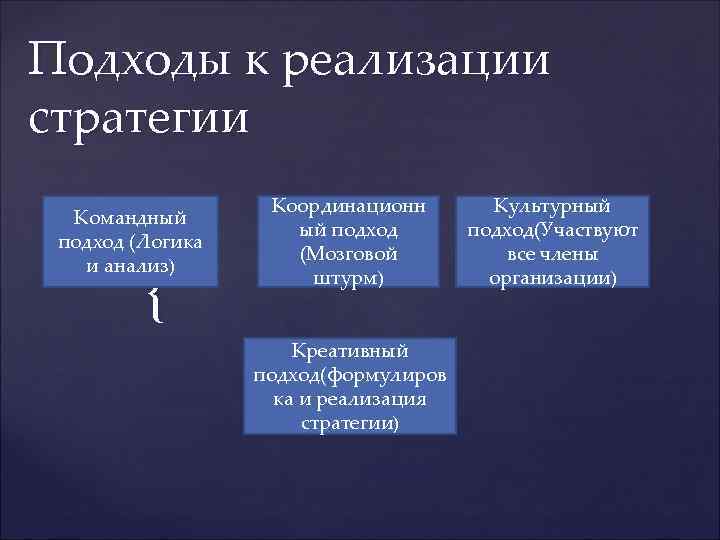 Подходы к реализации стратегии

Командный подход (Логика и анализ)

Координационный подход (Мозговой штурм)

Культурный подход(Участвуют все члены организации)

{

Креативный подход(формулировка и реализация стратегии)